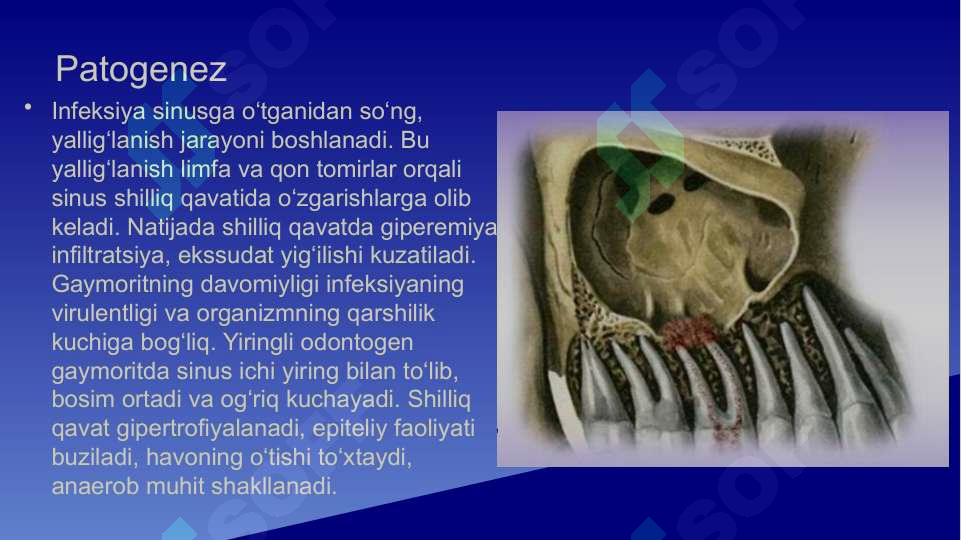 Patogenez

• Infeksiya sinusga o‘tganidan so‘ng, yallig‘lanish jarayoni boshlanadi. Bu yallig‘lanish limfa va qon tomirlar orqali sinus shilliq qavatida o‘zgarishlarga olib keladi. Natijada shilliq qavatda giperemiya, infiltratsiya, ekssudat yig‘ilishi kuzatiladi. Gaymoritning davomiyligi infeksiyaning virulentligi va organizmning qarshilik kuchiga bog‘liq. Yiringli odontogen gaymoritda sinus ichi yiring bilan to‘lib, bosim ortadi va og‘riq kuchayadi. Shilliq qavat gipertrofiyalanadi, epiteliy faoliyati buziladi, havoning o‘tishi to‘xtaydi, anaerob muhit shakllanadi.